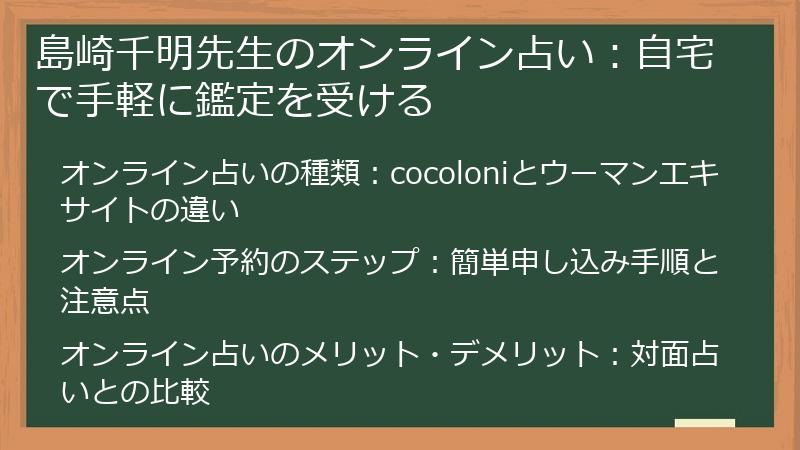 島崎千明先生のオンライン占い：自宅で手軽に鑑定を受ける

オンライン占いの種類：cocoloniとウーマンエキサイトの違い

オンライン予約のステップ：簡単申し込み手順と注意点

オンライン占いのメリット・デメリット：対面占いとの比較